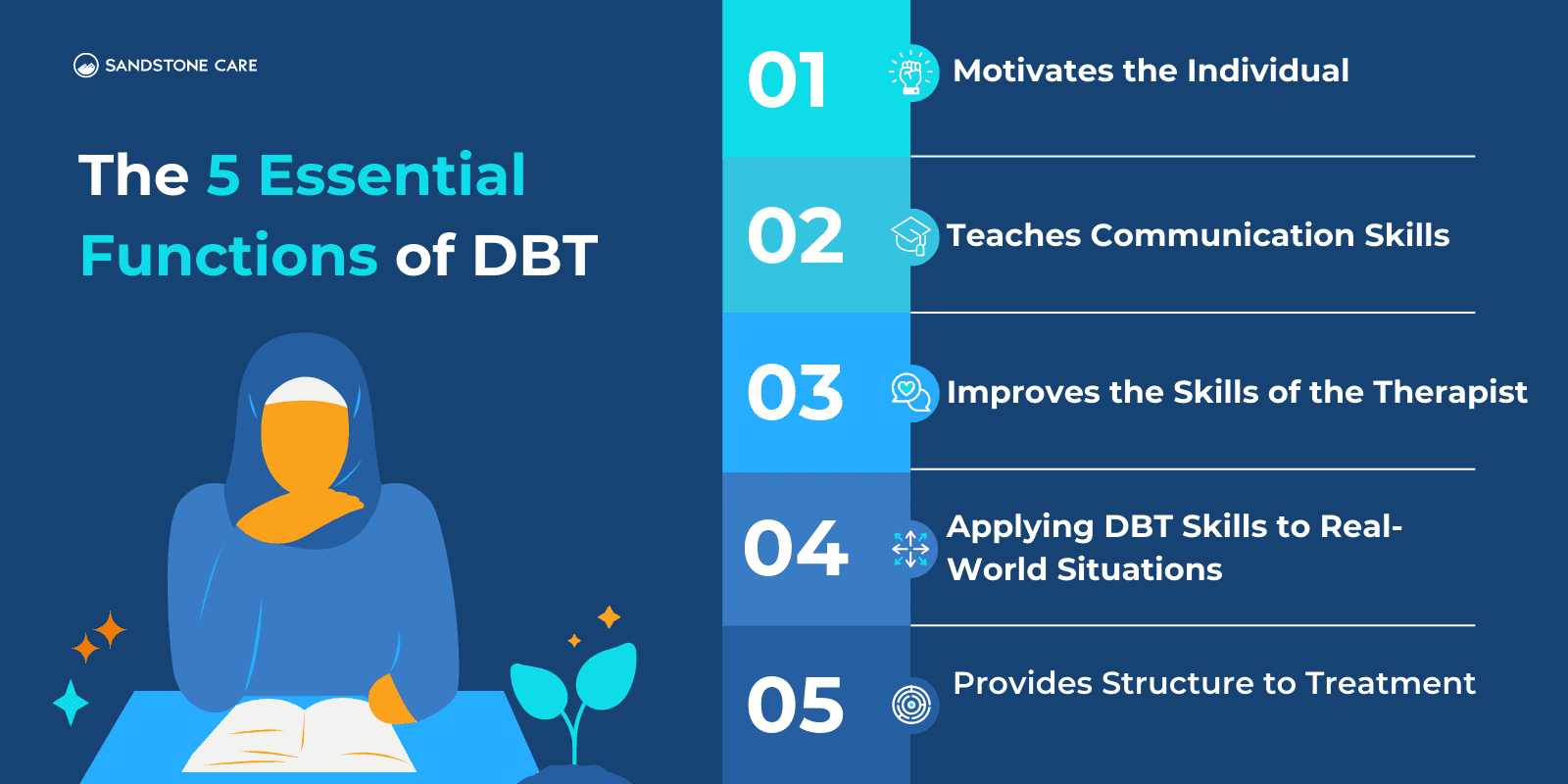 SANDSTONE CARE

The 5 Essential Functions of DBT

01 Motivates the Individual

02 Teaches Communication Skills

03 Improves the Skills of the Therapist

04 Applying DBT Skills to Real-World Situations

05 Provides Structure to Treatment